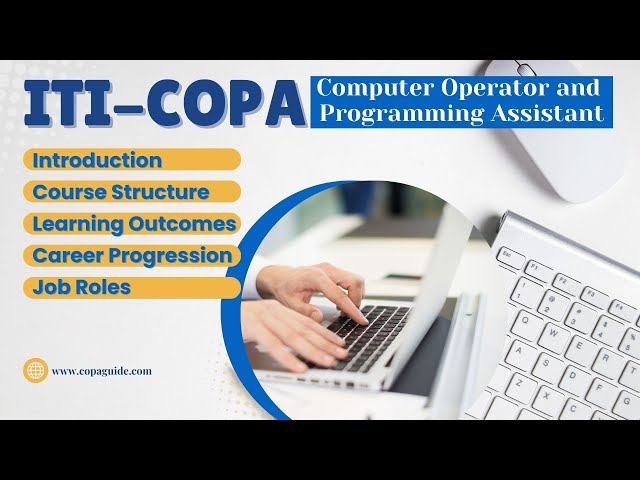 ITI-COPA

Computer Operator and Programming Assistant

Introduction

Course Structure

Learning Outcomes

Career Progression

Job Roles

www.copaguide.com